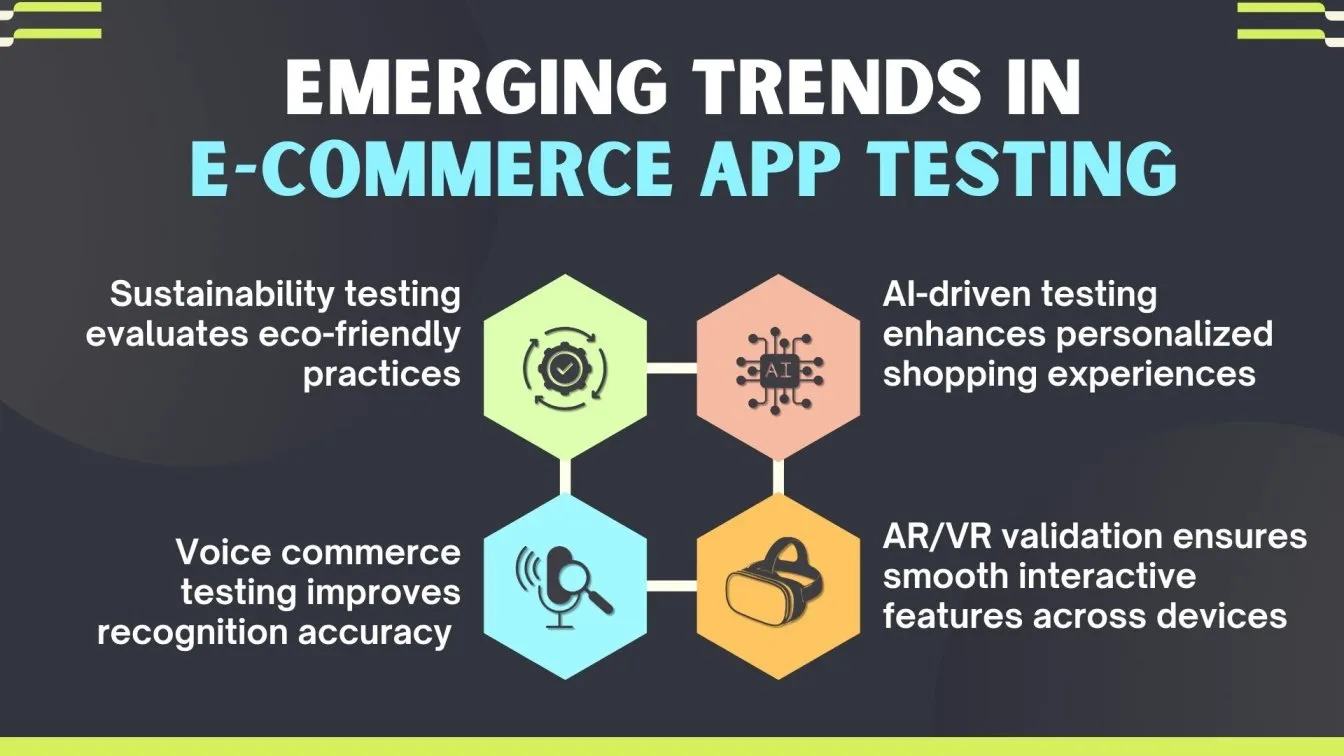 EMERGING TRENDS IN
E-COMMERCE APP TESTING

Sustainability testing evaluates eco-friendly practices

AI

AI-driven testing enhances personalized shopping experiences

Voice commerce testing improves recognition accuracy

AR/VR validation ensures smooth interactive features across devices